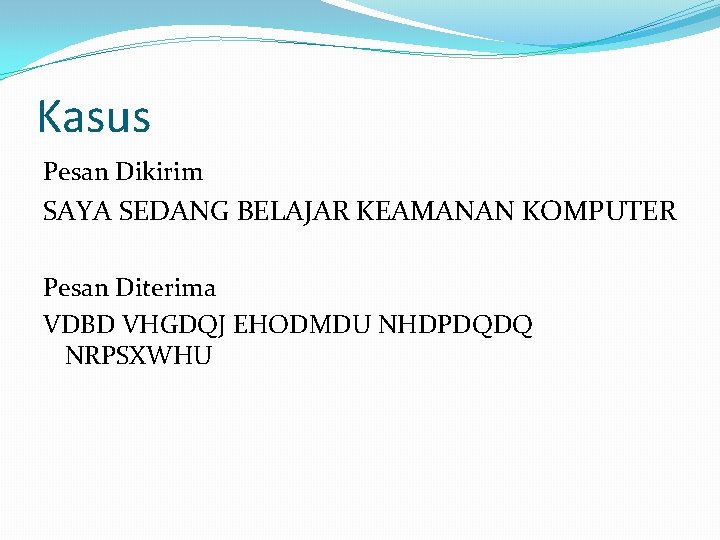 Kasus

Pesan Dikirim

SAYA SEDANG BELAJAR KEAMANAN KOMPUTER

Pesan Diterima

VDBD VHGDQJ EHODMDU NHDPDQDQ NRPSXWHU